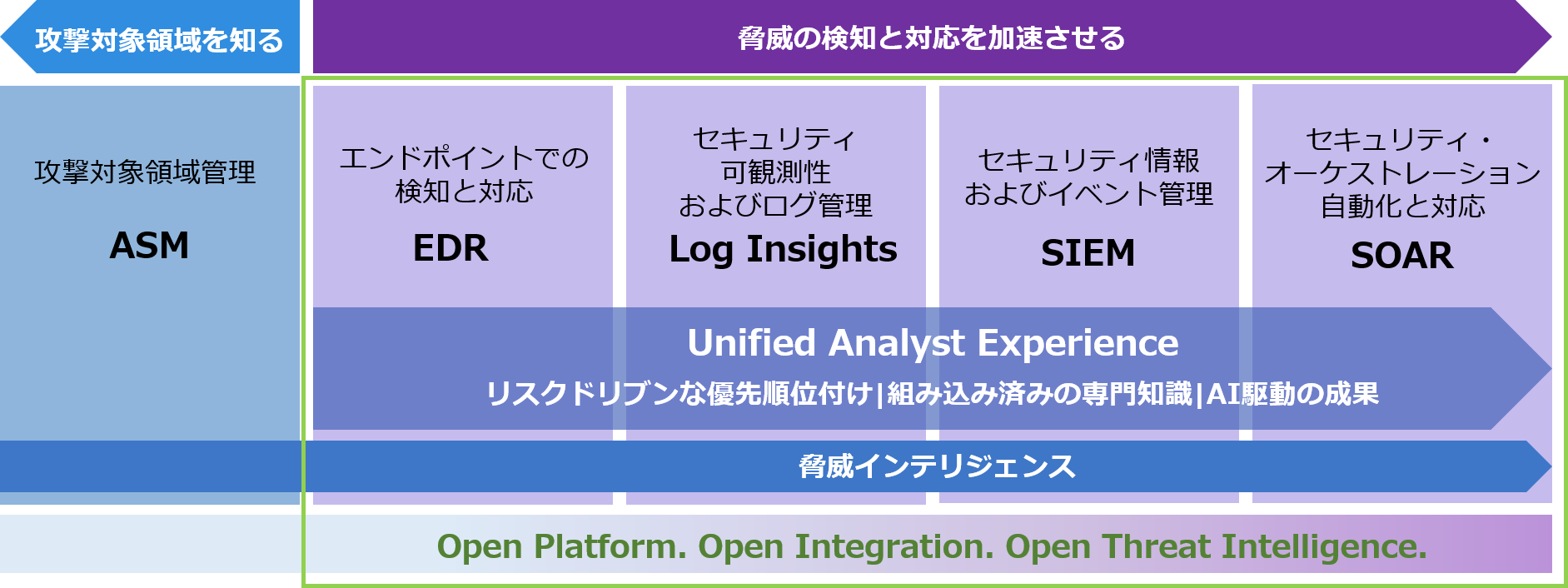 攻撃対象領域を知る

脅威の検知と対応を加速させる

攻撃対象領域管理
ASM

エンドポイントでの検知と対応
EDR

セキュリティ可観測性およびログ管理
Log Insights

セキュリティ情報およびイベント管理
SIEM

セキュリティ・オーケストレーション自動化と対応
SOAR

Unified Analyst Experience
リスクドリブンな優先順位付け|組み込み済みの専門知識|AI駆動の成果

脅威インテリジェンス

Open Platform. Open Integration. Open Threat Intelligence.